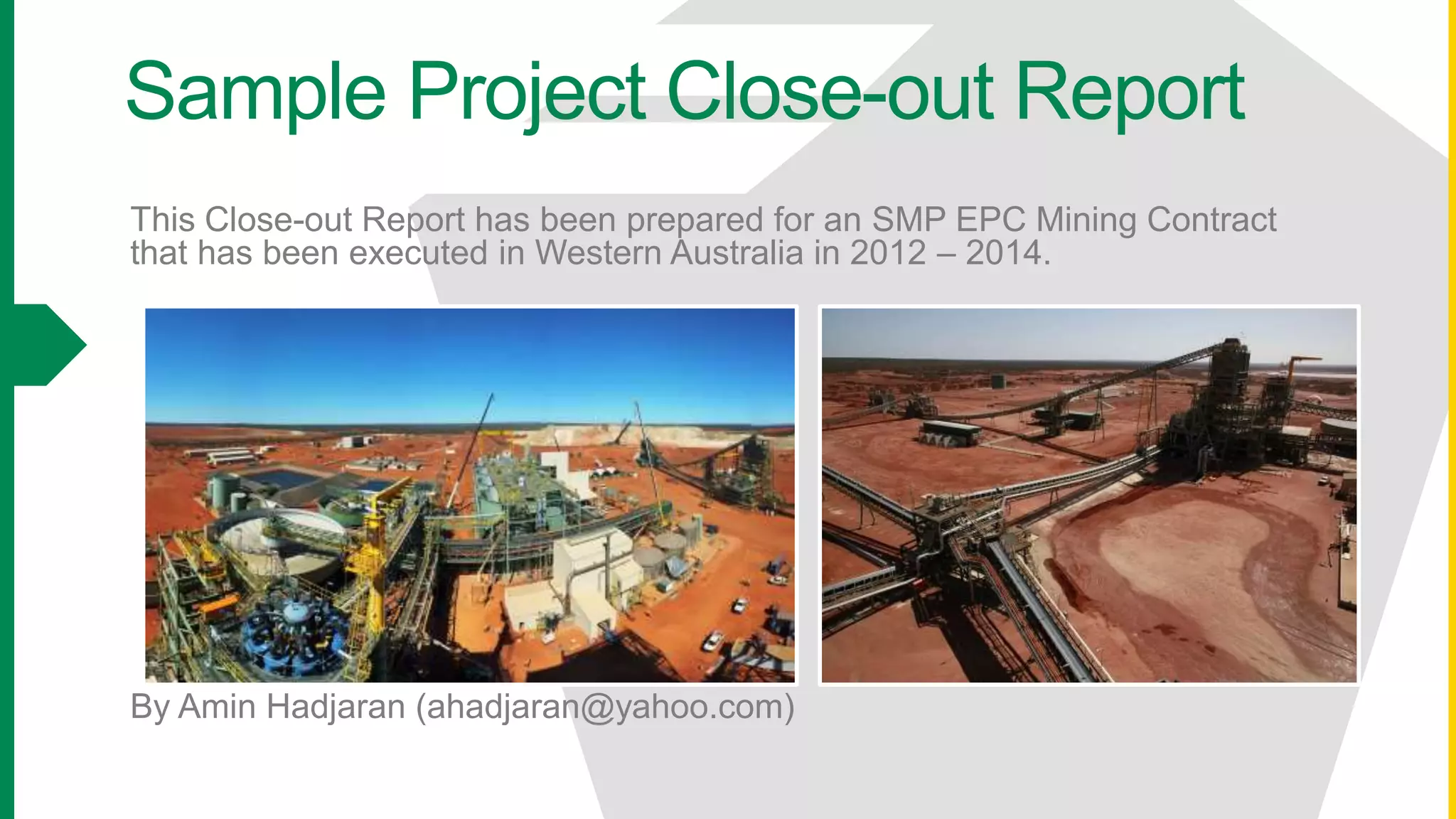 Sample Project Close-out Report

This Close-out Report has been prepared for an SMP EPC Mining Contract that has been executed in Western Australia in 2012 – 2014.

By Amin Hadjaran (ahadjaran@yahoo.com)